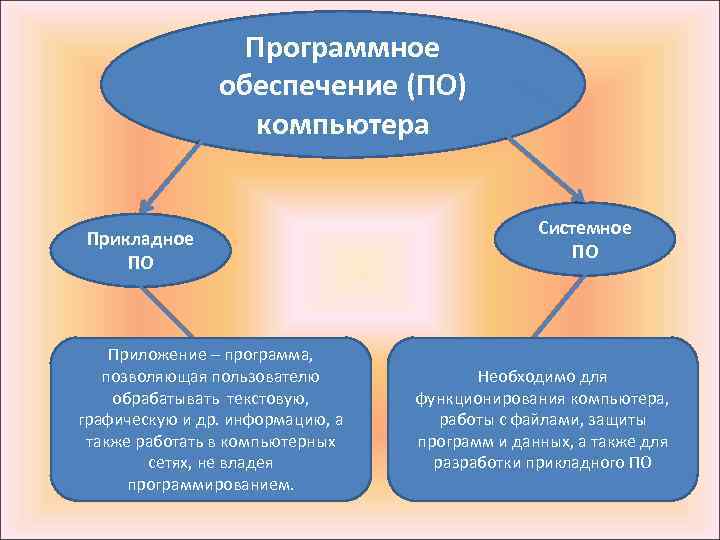 Программное обеспечение (ПО) компьютера

Прикладное ПО

Системное ПО

Приложение – программа, позволяющая пользователю обрабатывать текстовую, графическую и др. информацию, а также работать в компьютерных сетях, не владея программированием.

Необходимо для функционирования компьютера, работы с файлами, защиты программ и данных, а также для разработки прикладного ПО